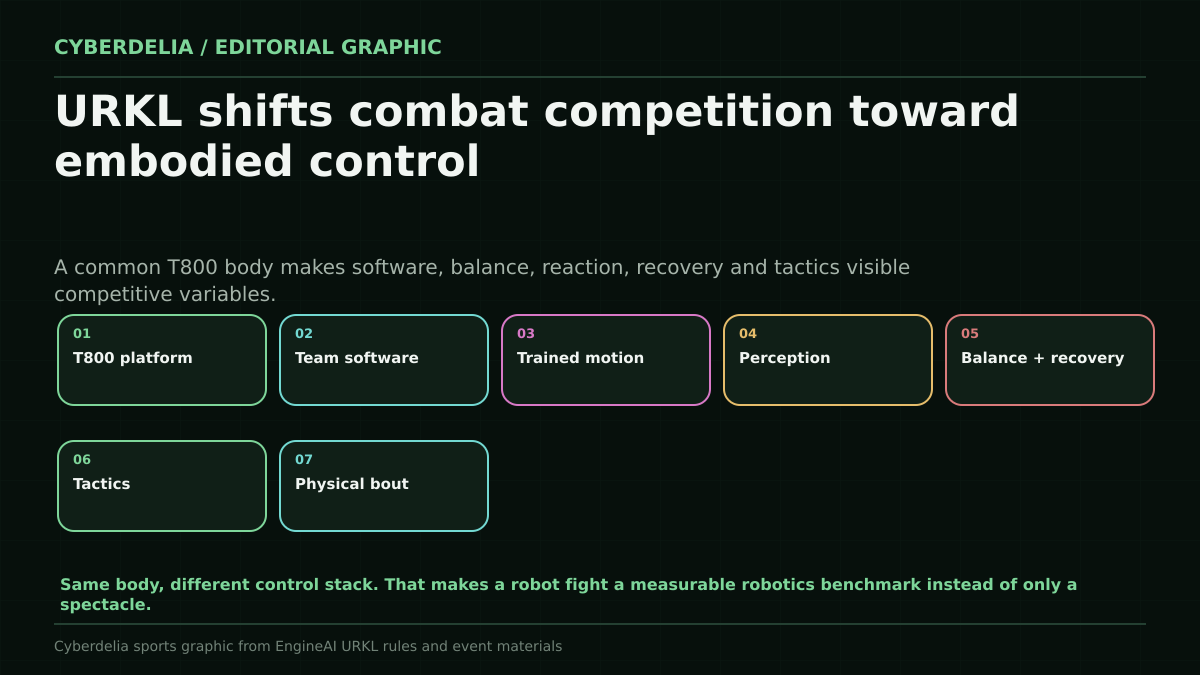 CYBERDELIA / EDITORIAL GRAPHIC

URKL shifts combat competition toward embodied control

A common T800 body makes software, balance, reaction, recovery and tactics visible competitive variables.

01
T800 platform

02
Team software

03
Trained motion

04
Perception

05
Balance + recovery

06
Tactics

07
Physical bout

Same body, different control stack. That makes a robot fight a measurable robotics benchmark instead of only a spectacle.

Cyberdelia sports graphic from EngineAI URKL rules and event materials